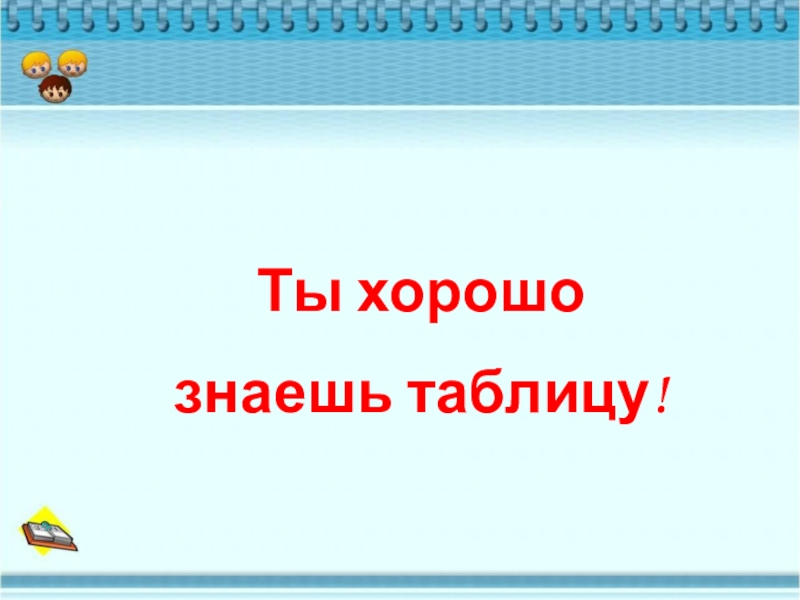 Ты хорошо

знаешь таблицу!